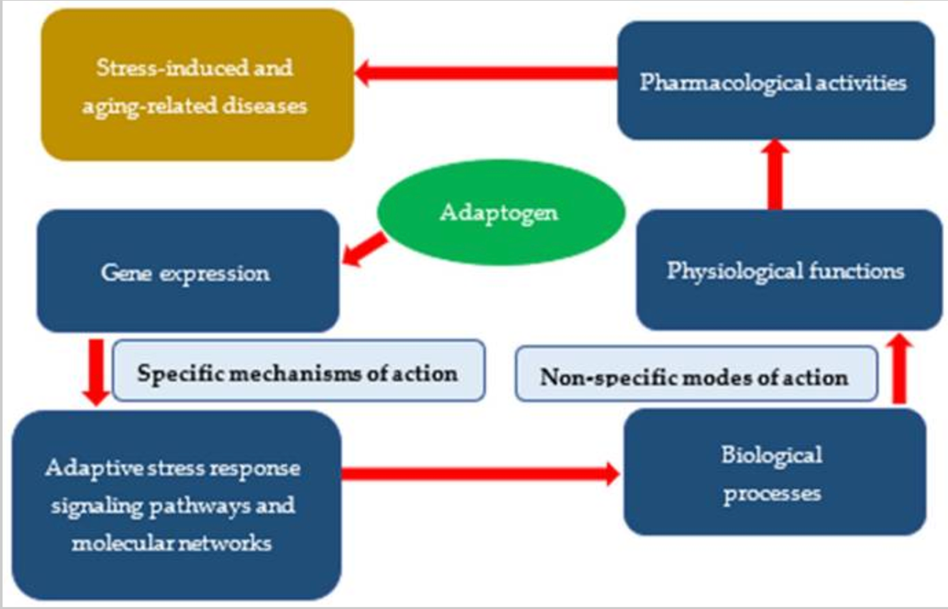 Stress-induced and aging-related diseases

Pharmacological activities

Adaptogen

Gene expression

Physiological functions

Specific mechanisms of action

Non-specific modes of action

Adaptive stress response signaling pathways and molecular networks

Biological processes